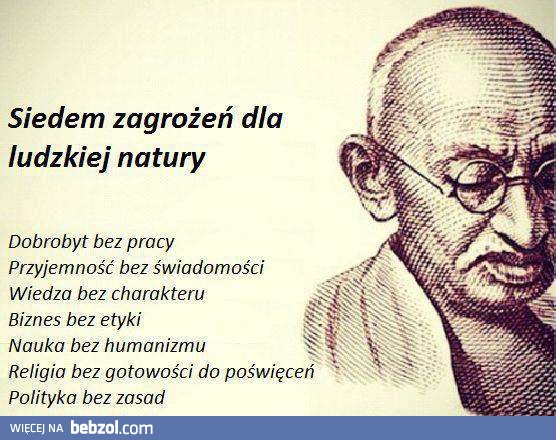 Siedem zagrożeń dla ludzkiej natury

Dobrobyt bez pracy
Przyjemność bez świadomości
Wiedza bez charakteru
Biznes bez etyki
Nauka bez humanizmu
Religia bez gotowości do poświęceń
Polityka bez zasad

WIĘCEJ NA bebzol.com